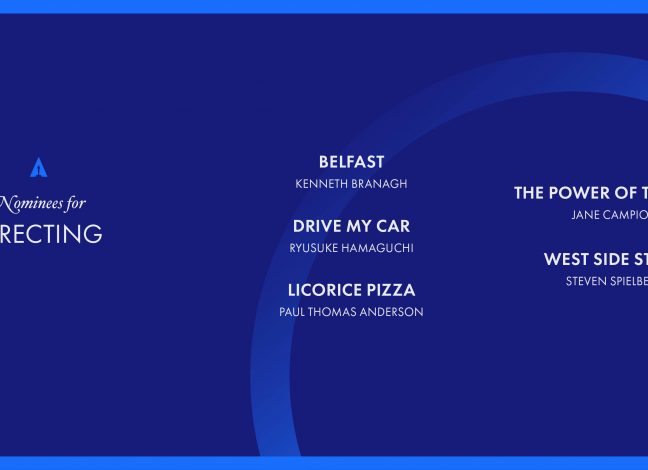 Nominees for
RECTING

BELFAST
KENNETH BRANAGH

DRIVE MY CAR
RYUSUKE HAMAGUCHI

LICORICE PIZZA
PAUL THOMAS ANDERSON

THE POWER OF T
JANE CAMPIO

WEST SIDE ST
STEVEN SPIELBE